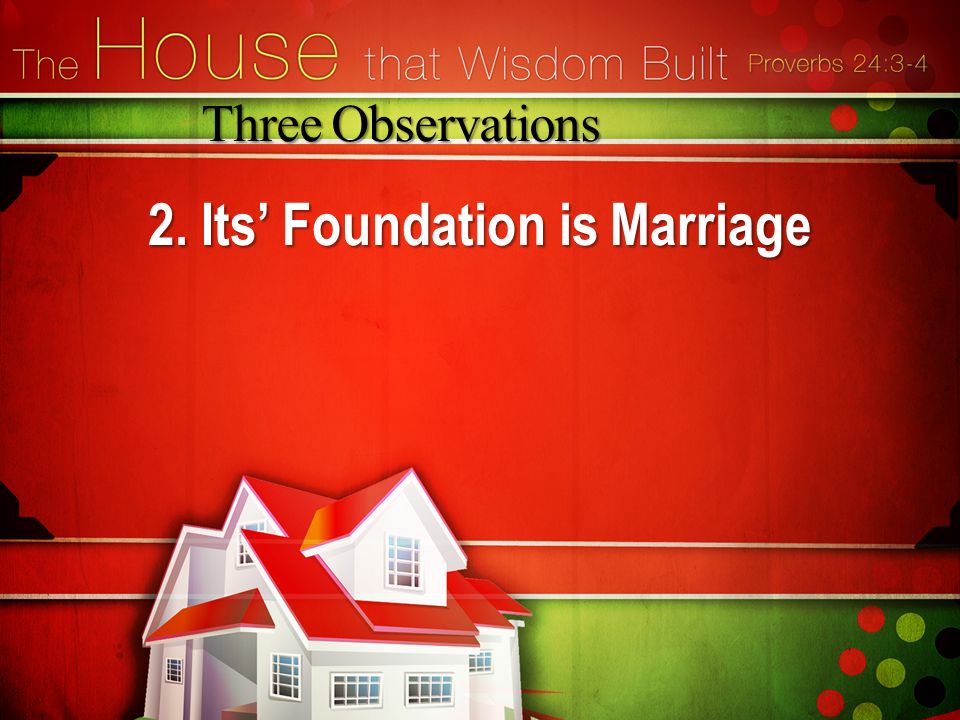 The House that Wisdom Built Proverbs 24:3-4

Three Observations

2. Its’ Foundation is Marriage